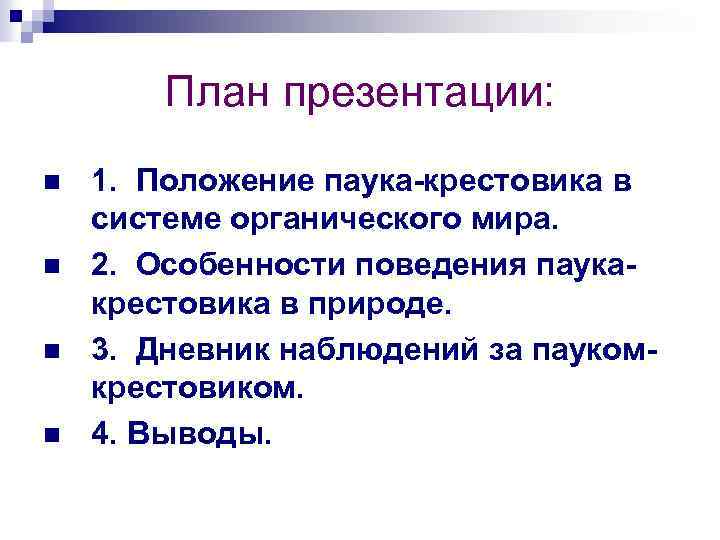 План презентации:

1. Положение паука-крестовика в системе органического мира.

2. Особенности поведения паука-крестовика в природе.

3. Дневник наблюдений за пауком-крестовиком.

4. Выводы.